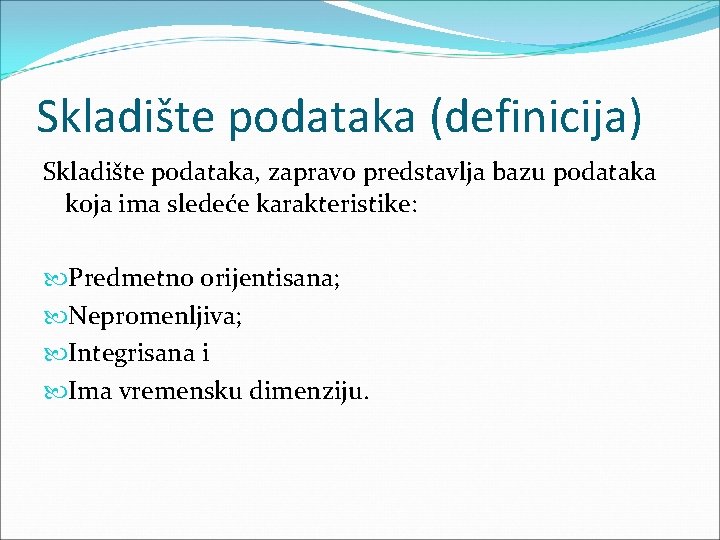 Skladište podataka (definicija)

Skladište podataka, zapravo predstavlja bazu podataka koja ima sledeće karakteristike:

Predmetno orijentisana;
Nepromenljiva;
Integrisana i
Ima vremensku dimenziju.